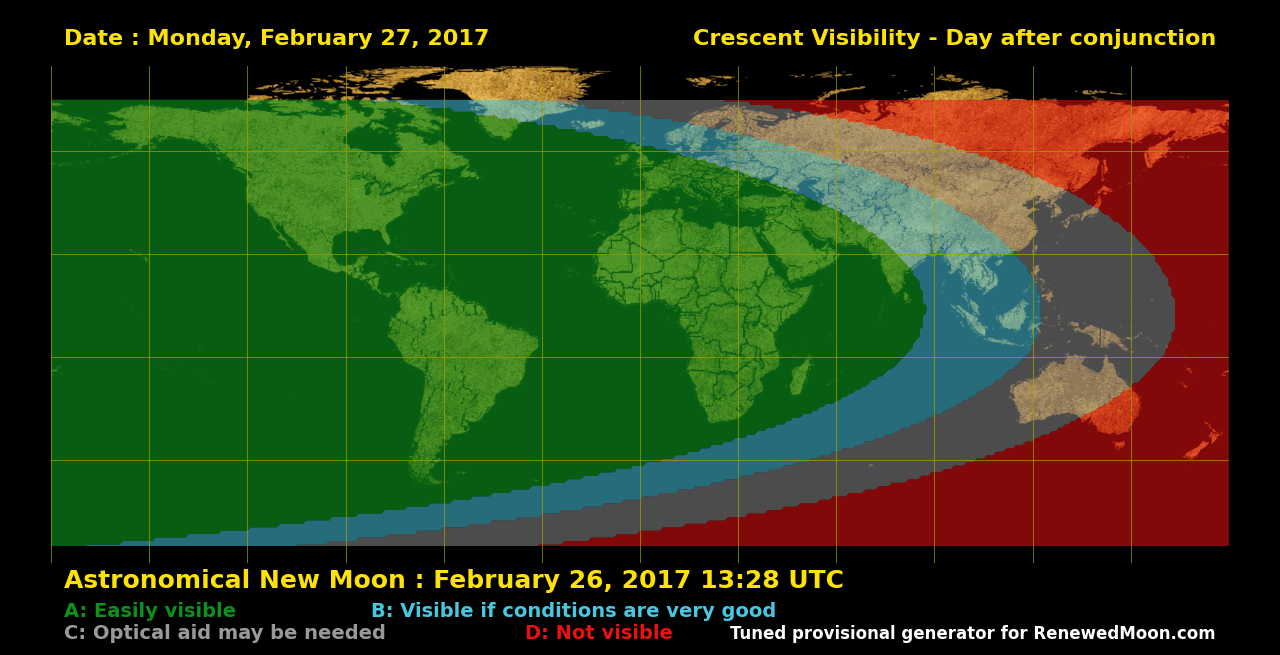 Date : Monday, February 27, 2017

Crescent Visibility - Day after conjunction

Astronomical New Moon : February 26, 2017 13:28 UTC

A: Easily visible

B: Visible if conditions are very good

C: Optical aid may be needed

D: Not visible

Tuned provisional generator for RenewedMoon.com